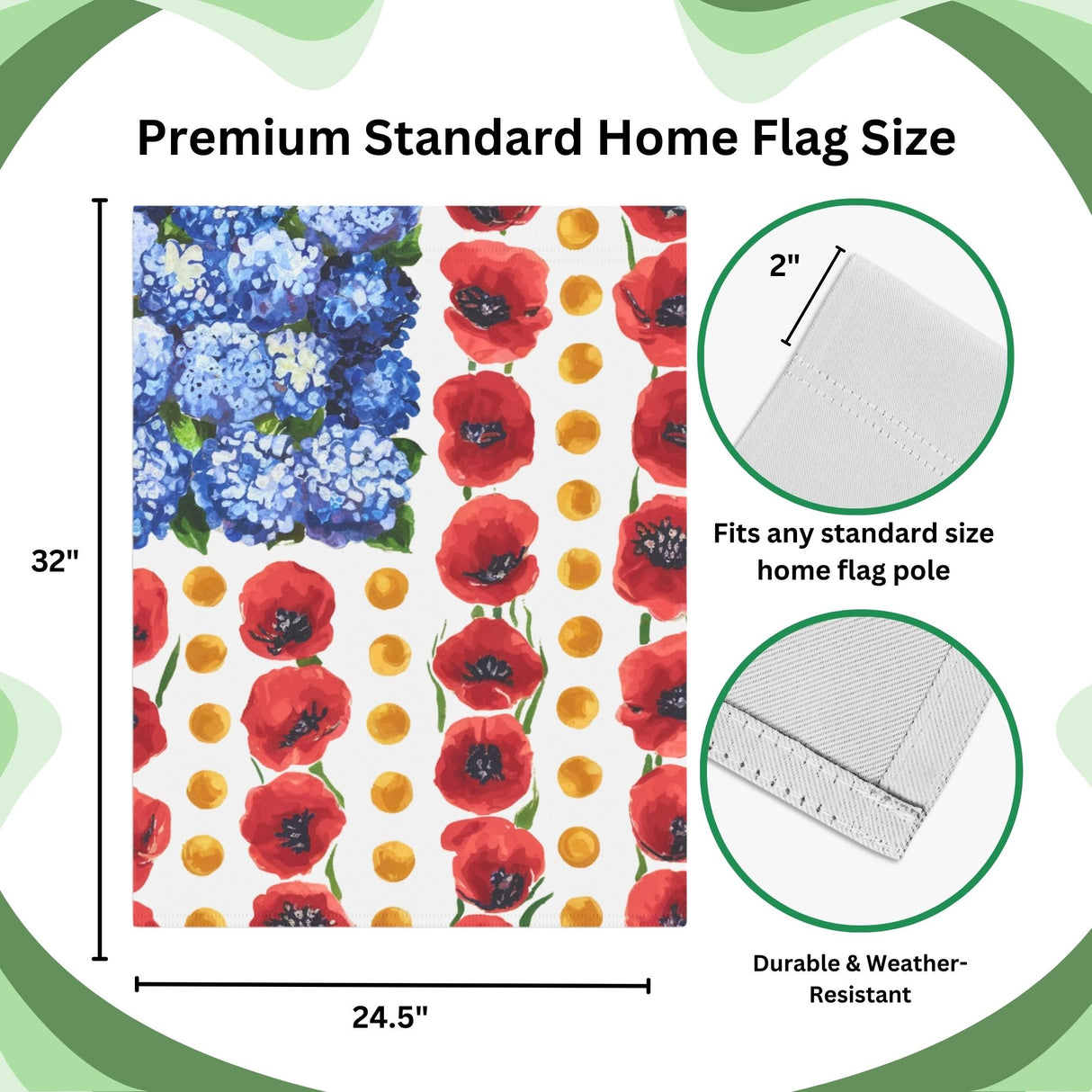 Premium Standard Home Flag Size

32"

24.5"

2"

Fits any standard size home flag pole

Durable & Weather-Resistant